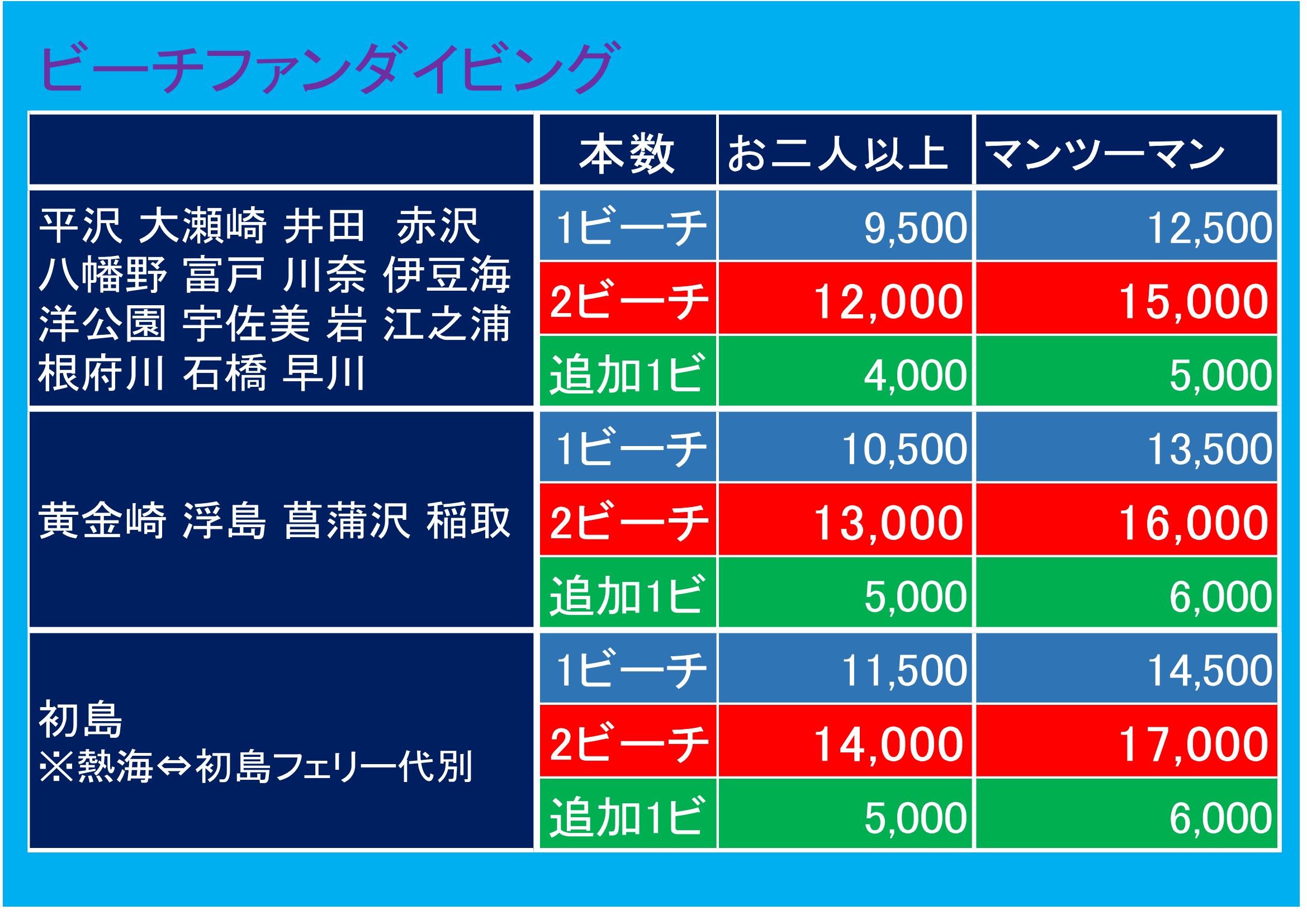 ビーチファンダイビング

| | 本数 | お二人以上 | マンツーマン |
|---|---|---|---|
| 平沢 大瀬崎 井田 赤沢 八幡野 富戸 川奈 伊豆海洋公園 宇佐美 岩 江之浦 根府川 石橋 早川 | 1ビーチ | 9,500 | 12,500 |
| | 2ビーチ | 12,000 | 15,000 |
| | 追加1ビ | 4,000 | 5,000 |
| 黄金崎 浮島 菖蒲沢 稲取 | 1ビーチ | 10,500 | 13,500 |
| | 2ビーチ | 13,000 | 16,000 |
| | 追加1ビ | 5,000 | 6,000 |
| 初島 ※熱海⇔初島フェリー代別 | 1ビーチ | 11,500 | 14,500 |
| | 2ビーチ | 14,000 | 17,000 |
| | 追加1ビ | 5,000 | 6,000 |